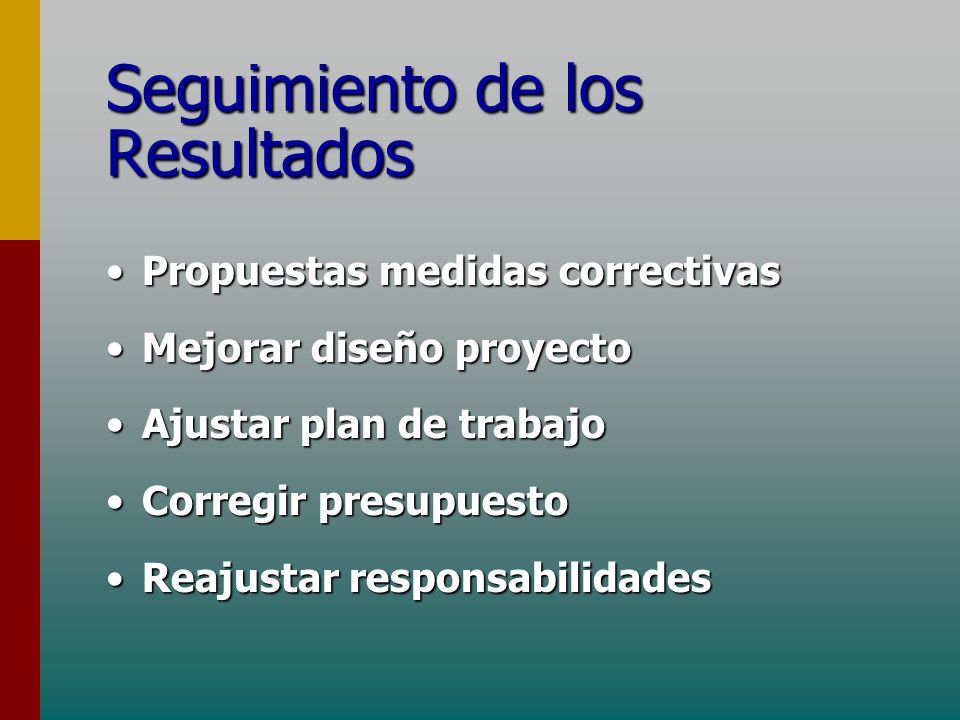 Seguimiento de los Resultados

• Propuestas medidas correctivas
• Mejorar diseño proyecto
• Ajustar plan de trabajo
• Corregir presupuesto
• Reajustar responsabilidades